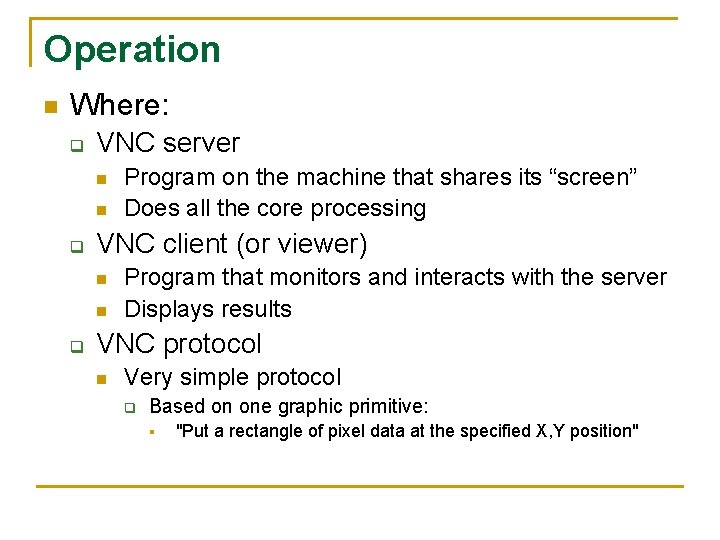 Operation

Where:

VNC server

Program on the machine that shares its “screen”

Does all the core processing

VNC client (or viewer)

Program that monitors and interacts with the server

Displays results

VNC protocol

Very simple protocol

Based on one graphic primitive:

"Put a rectangle of pixel data at the specified X,Y position"